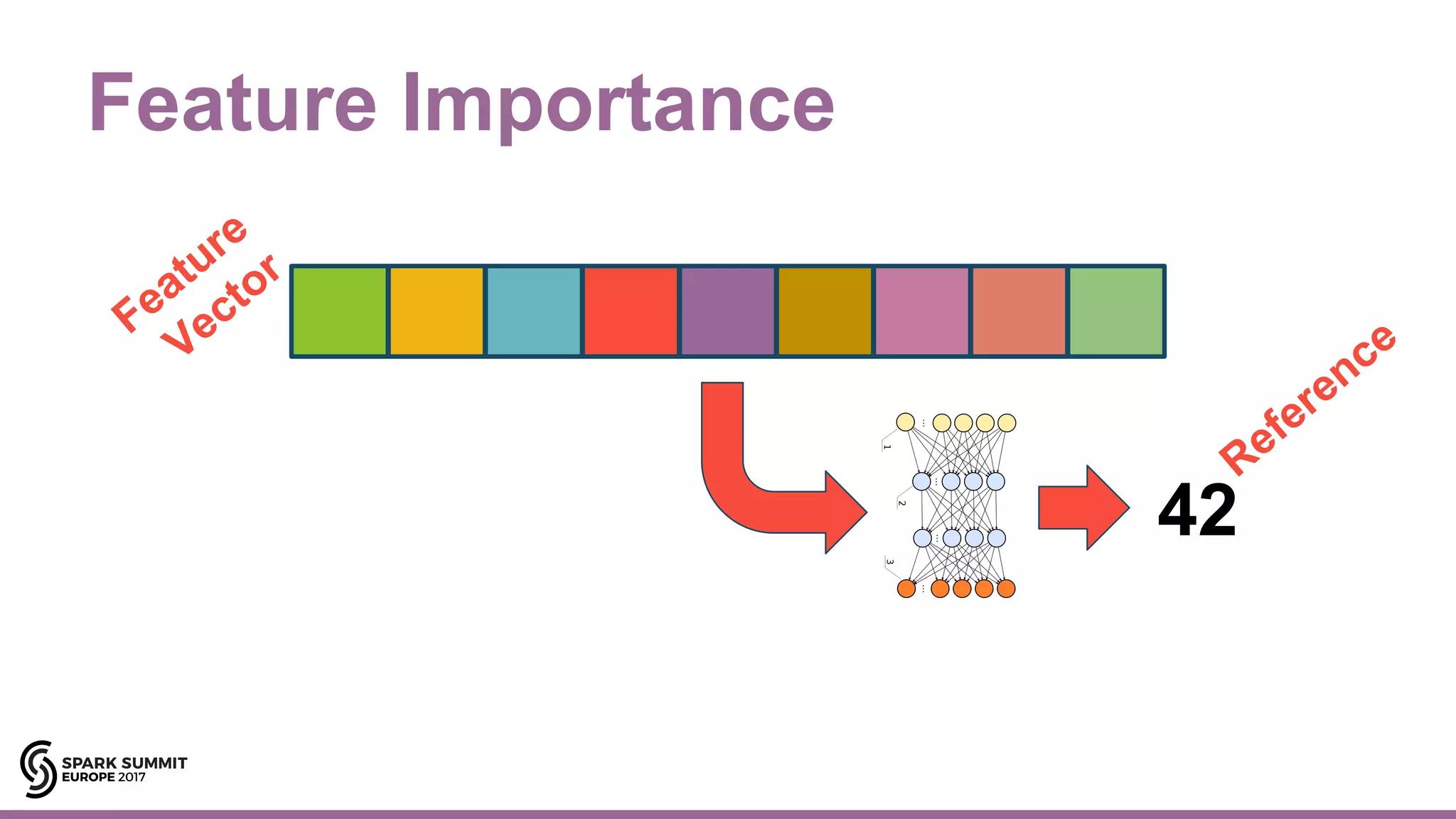 Feature Importance

Feature Vector

1
2
3

42

Reference

SPARK SUMMIT
EUROPE 2017